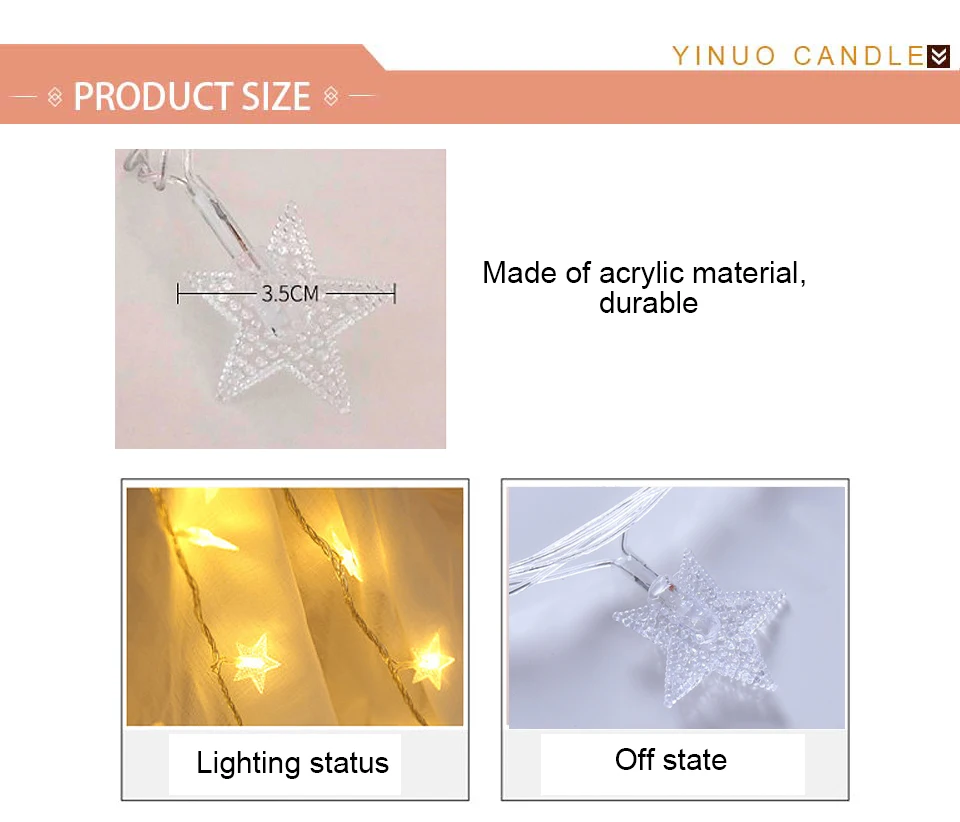 YINUO CANDLE

PRODUCT SIZE

3.5CM

Made of acrylic material, durable

Lighting status

Off state